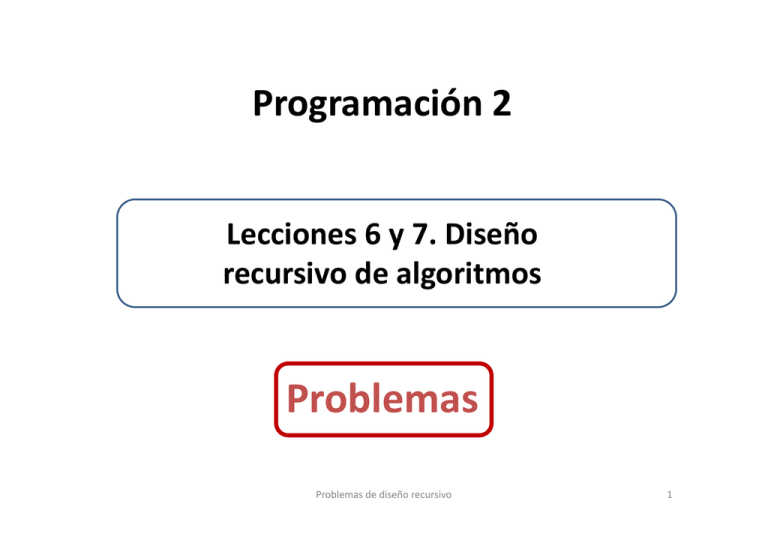 Programación 2

Lecciones 6 y 7. Diseño recursivo de algoritmos

Problemas

Problemas de diseño recursivo

1